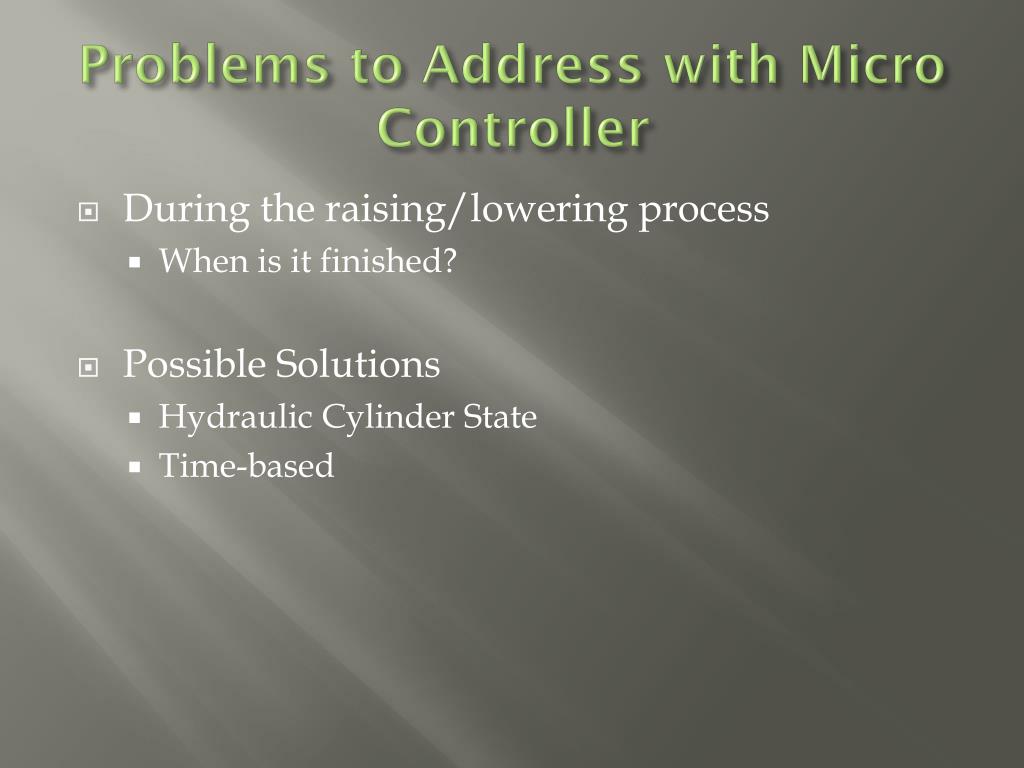 Problems to Address with Micro Controller

During the raising/lowering process
When is it finished?

Possible Solutions
Hydraulic Cylinder State
Time-based